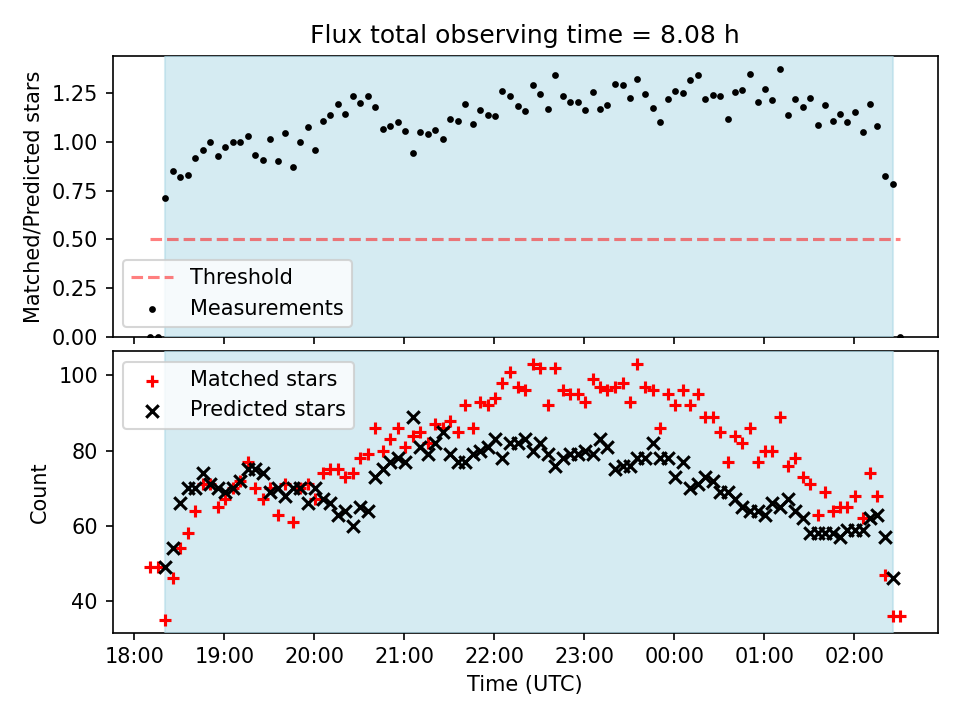 Flux total observing time = 8.08 h

Matched/Predicted stars

1.25
1.00
0.75
0.50
0.25
0.00

Threshold
Measurements

Count

100
80
60
40

Matched stars
Predicted stars

18:00 19:00 20:00 21:00 22:00 23:00 00:00 01:00 02:00

Time (UTC)